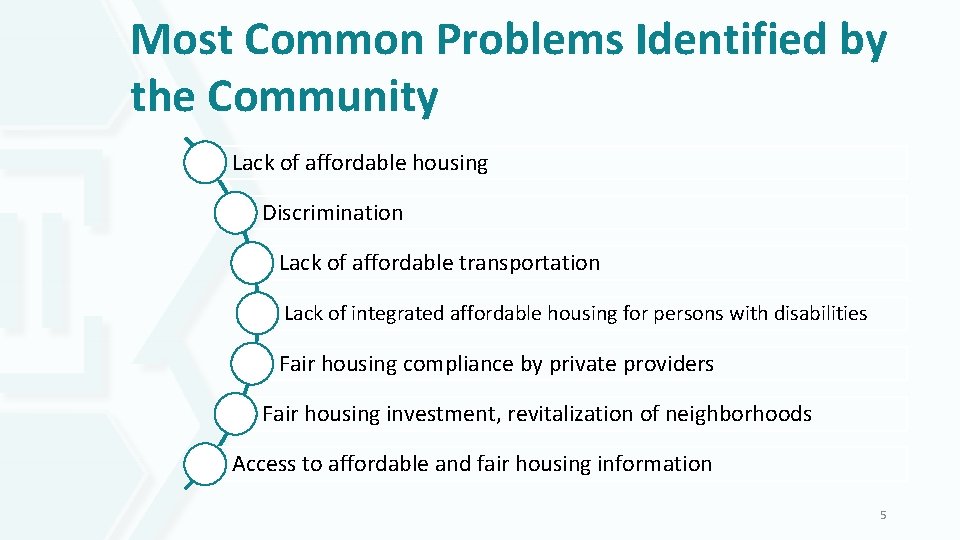 Most Common Problems Identified by the Community

Lack of affordable housing

Discrimination

Lack of affordable transportation

Lack of integrated affordable housing for persons with disabilities

Fair housing compliance by private providers

Fair housing investment, revitalization of neighborhoods

Access to affordable and fair housing information

5